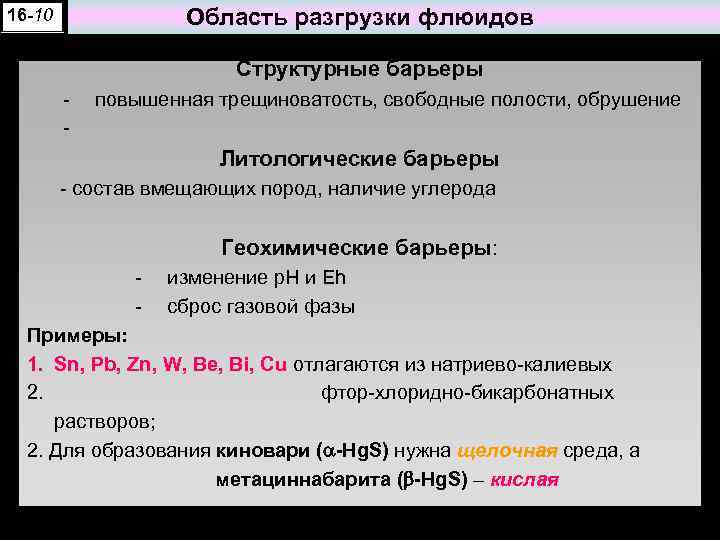 16-10

Область разгрузки флюидов

Структурные барьеры

- повышенная трещиноватость, свободные полости, обрушение

-

Литологические барьеры

- состав вмещающих пород, наличие углерода

Геохимические барьеры:

- изменение pH и Eh

- сброс газовой фазы

Примеры:

1. Sn, Pb, Zn, W, Be, Bi, Cu отлагаются из натриево-калиевых

2. фтор-хлоридно-бикарбонатных растворов;

2. Для образования киновари (α-HgS) нужна щелочная среда, а метациннабарита (β-HgS) – кислая